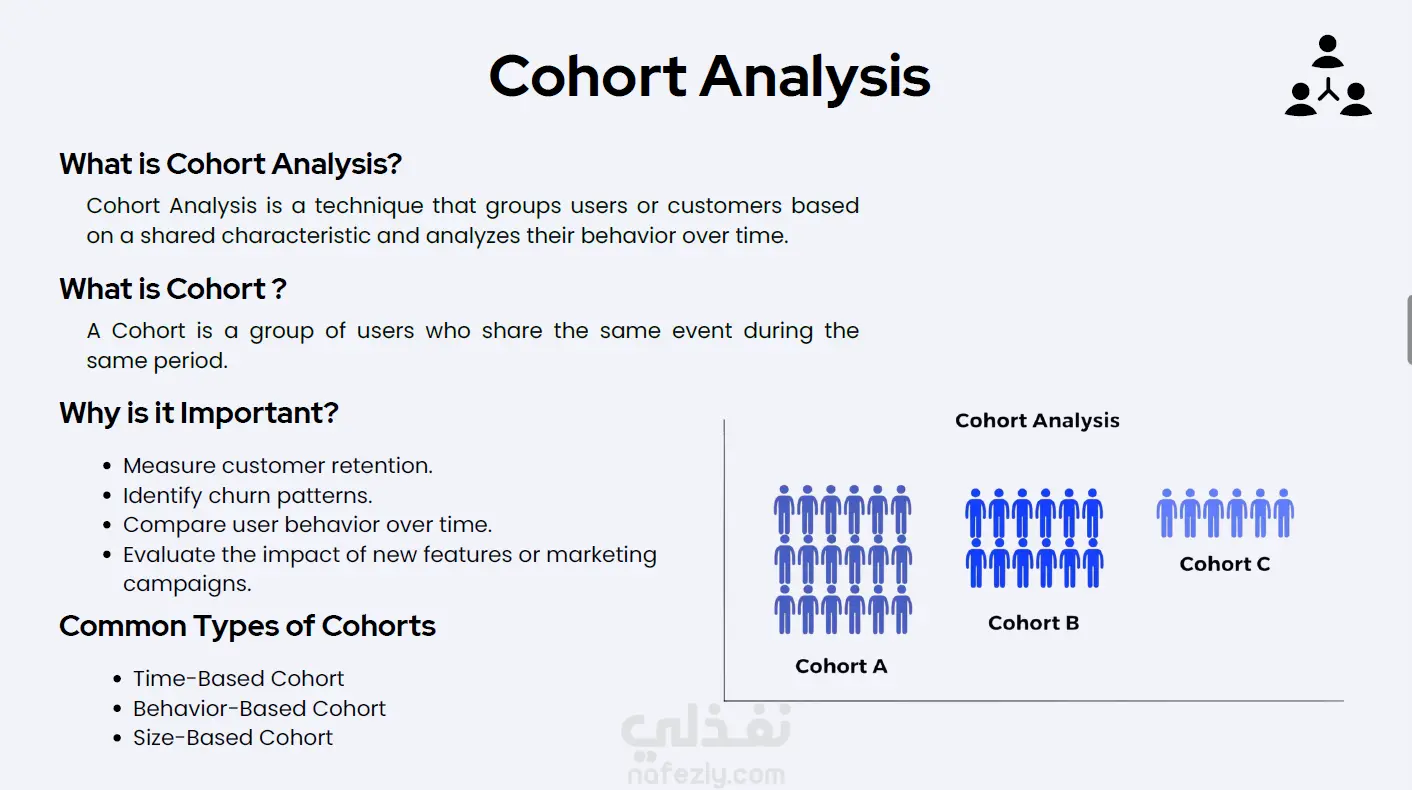 Cohort Analysis

What is Cohort Analysis?

Cohort Analysis is a technique that groups users or customers based on a shared characteristic and analyzes their behavior over time.

What is Cohort ?

A Cohort is a group of users who share the same event during the same period.

Why is it Important?

• Measure customer retention.
• Identify churn patterns.
• Compare user behavior over time.
• Evaluate the impact of new features or marketing campaigns.

Common Types of Cohorts

• Time-Based Cohort
• Behavior-Based Cohort
• Size-Based Cohort

Cohort Analysis

Cohort A

Cohort B

Cohort C

نفذلي
nafezly.com